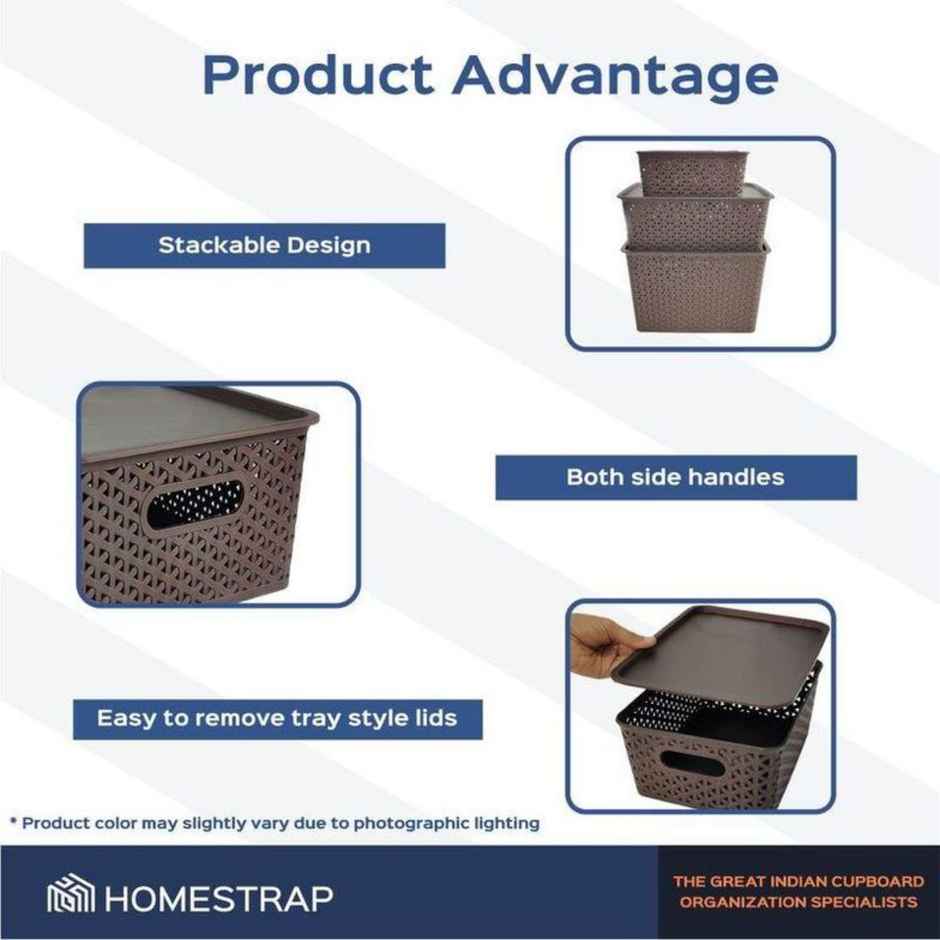 Product Advantage

Stackable Design

Both side handles

Easy to remove tray style lids

* Product color may slightly vary due to photographic lighting

HOMESTRAP

THE GREAT INDIAN CUPBOARD ORGANIZATION SPECIALISTS